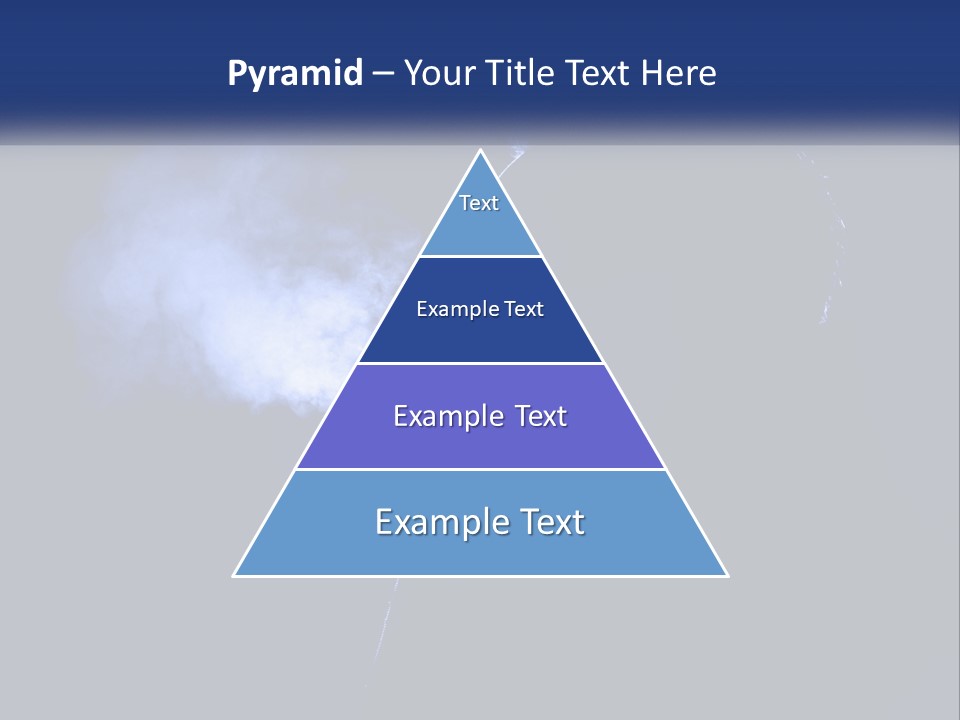 Pyramid – Your Title Text Here

Text

Example Text

Example Text

Example Text